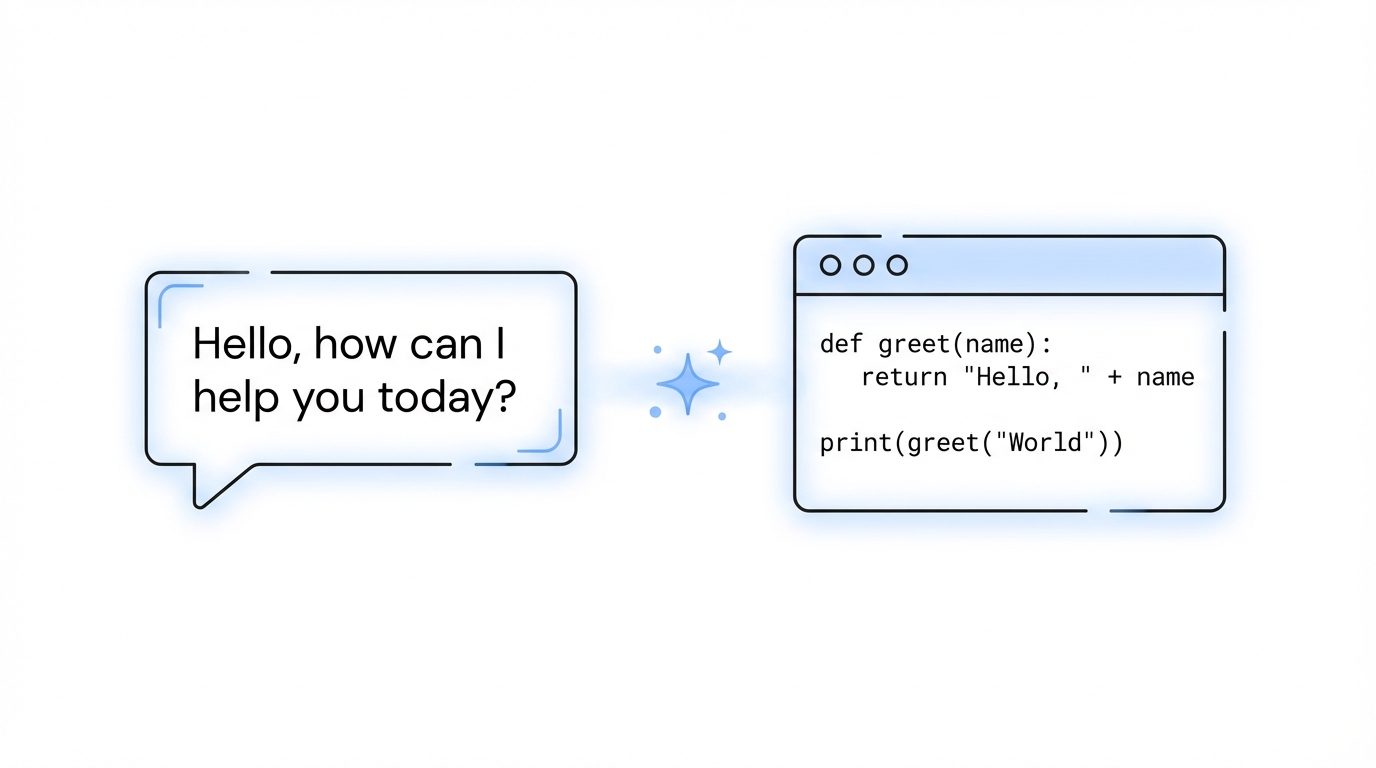 Hello, how can I help you today?

def greet(name):
   return "Hello, " + name

print(greet("World"))